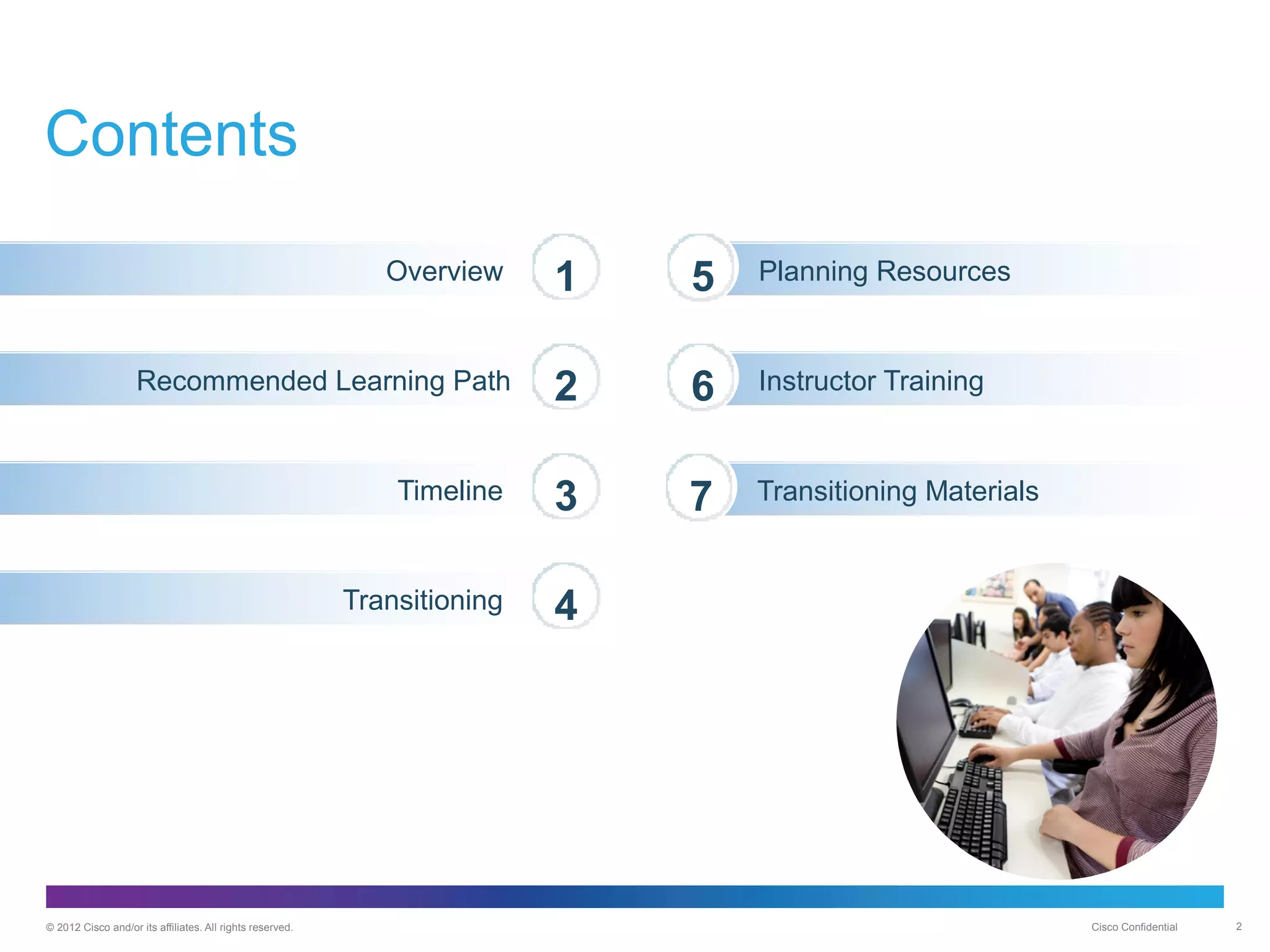 Contents

Overview 1

Recommended Learning Path 2

Timeline 3

Transitioning 4

5 Planning Resources

6 Instructor Training

7 Transitioning Materials

© 2012 Cisco and/or its affiliates. All rights reserved.

Cisco Confidential

2